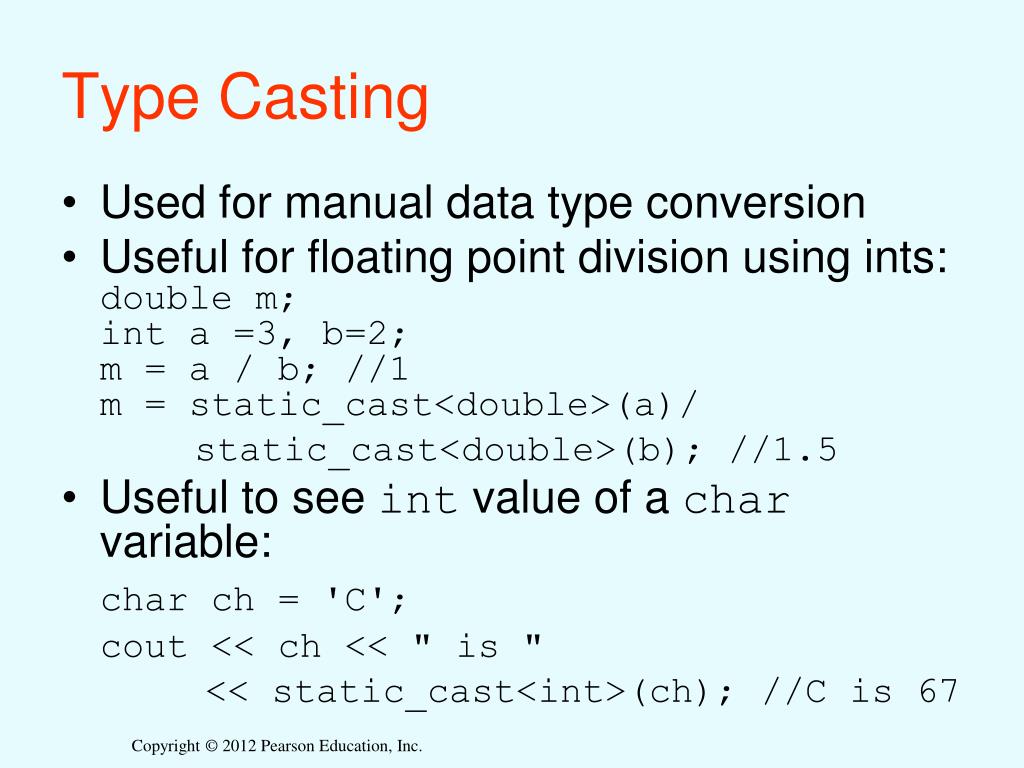 Type Casting

• Used for manual data type conversion
• Useful for floating point division using ints:
double m;
int a =3, b=2;
m = a / b; //1
m = static_cast<double>(a)/
static_cast<double>(b); //1.5
• Useful to see int value of a char variable:
char ch = 'C';
cout << ch << " is "
<< static_cast<int>(ch); //C is 67

Copyright © 2012 Pearson Education, Inc.